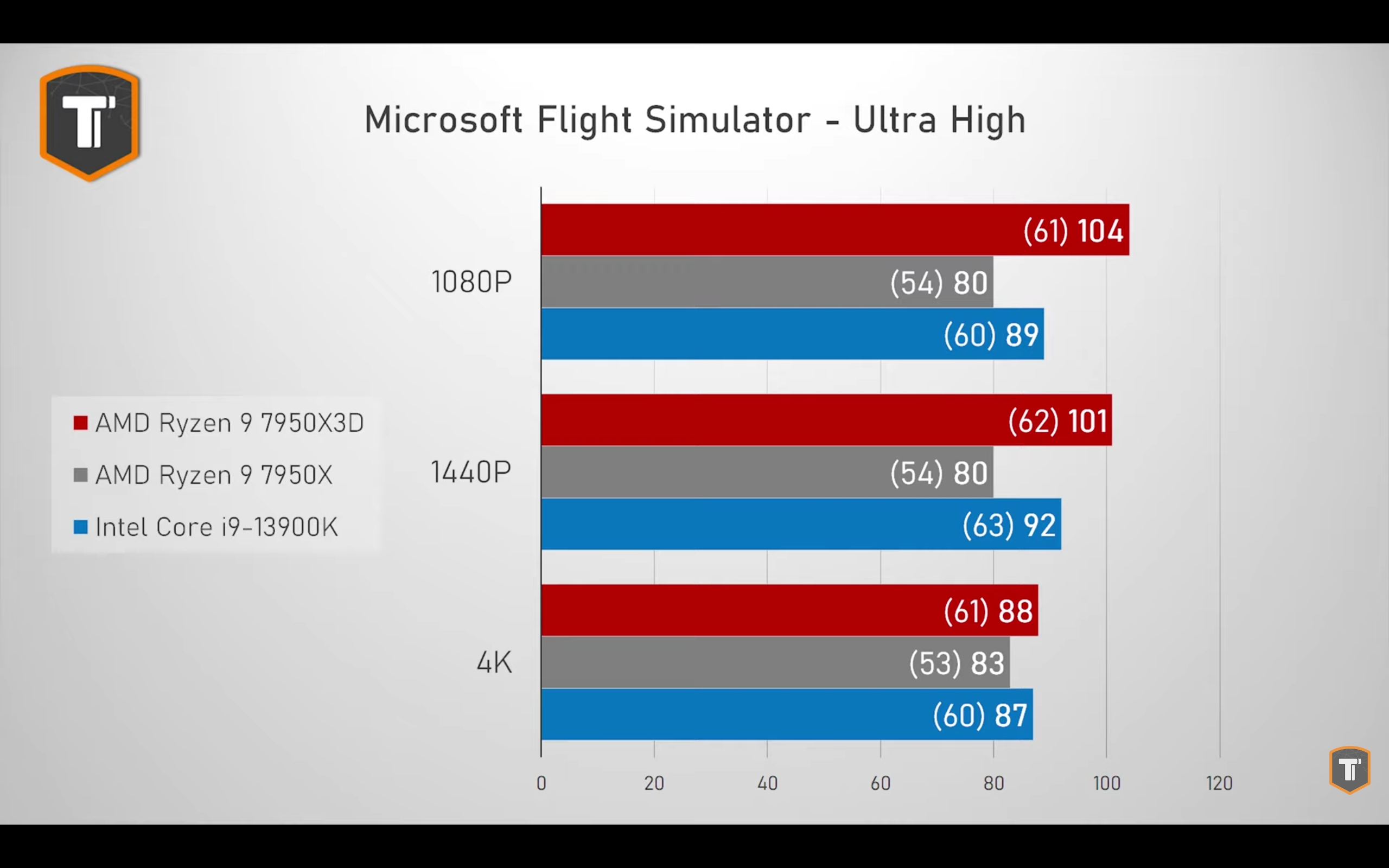 T

Microsoft Flight Simulator - Ultra High

AMD Ryzen 9 7950X3D
AMD Ryzen 9 7950X
Intel Core i9-13900K

1080P
(61) 104
(54) 80
(60) 89

1440P
(62) 101
(54) 80
(63) 92

4K
(61) 88
(53) 83
(60) 87

0 20 40 60 80 100 120

T